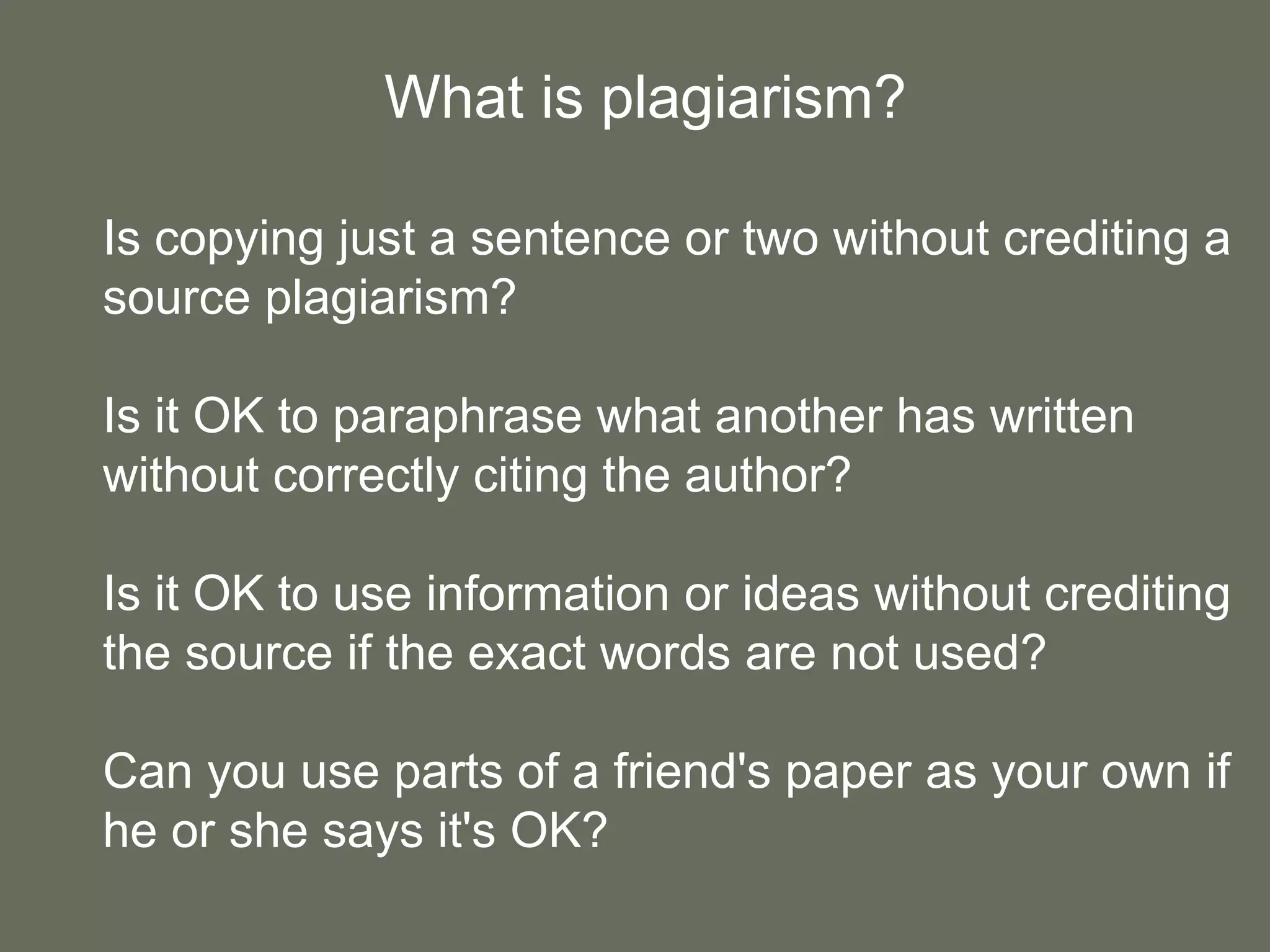 What is plagiarism?

Is copying just a sentence or two without crediting a source plagiarism?

Is it OK to paraphrase what another has written without correctly citing the author?

Is it OK to use information or ideas without crediting the source if the exact words are not used?

Can you use parts of a friend's paper as your own if he or she says it's OK?